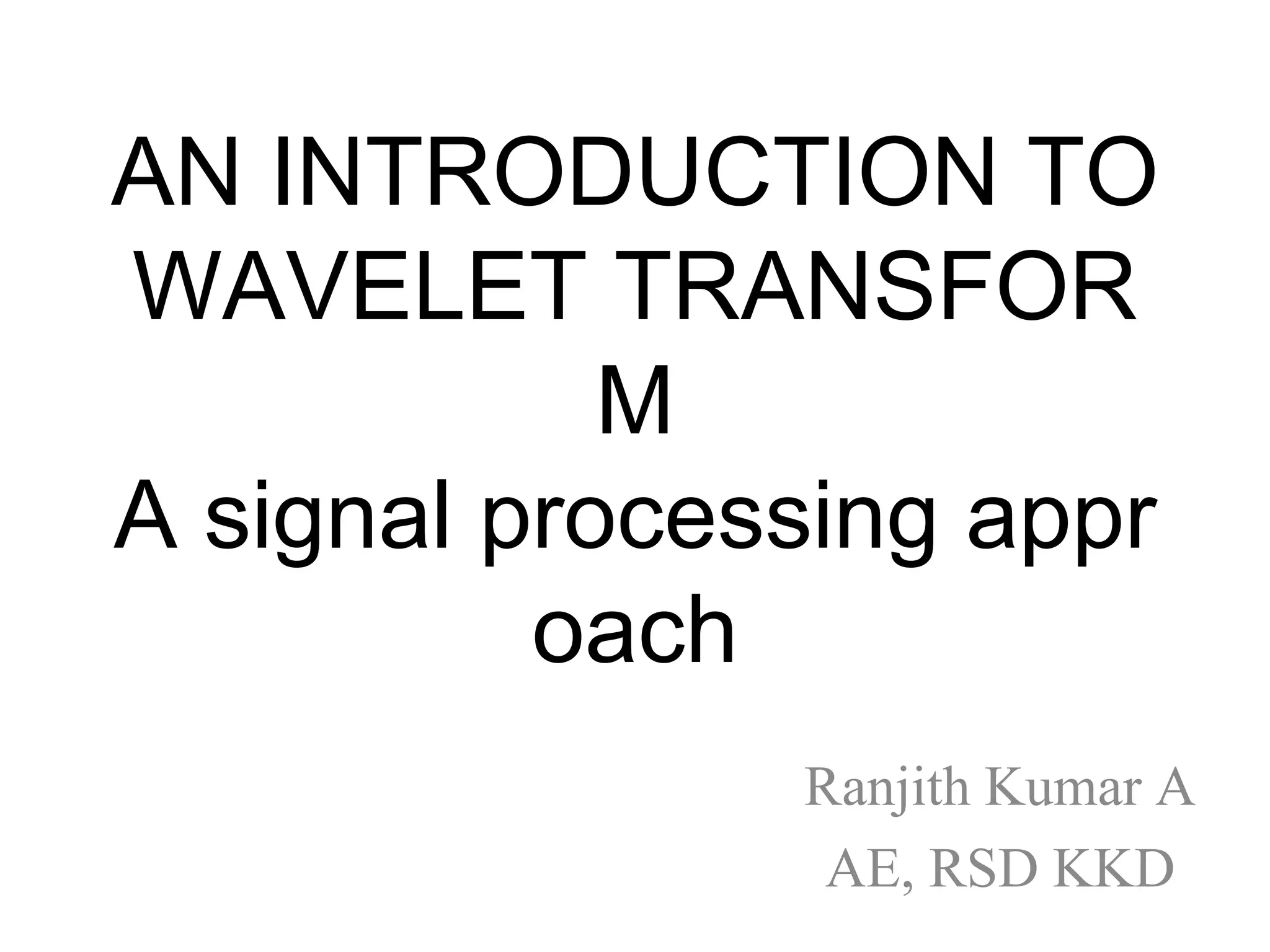 AN INTRODUCTION TO WAVELET TRANSFORM
A signal processing approach

Ranjith Kumar A
AE, RSD KKD